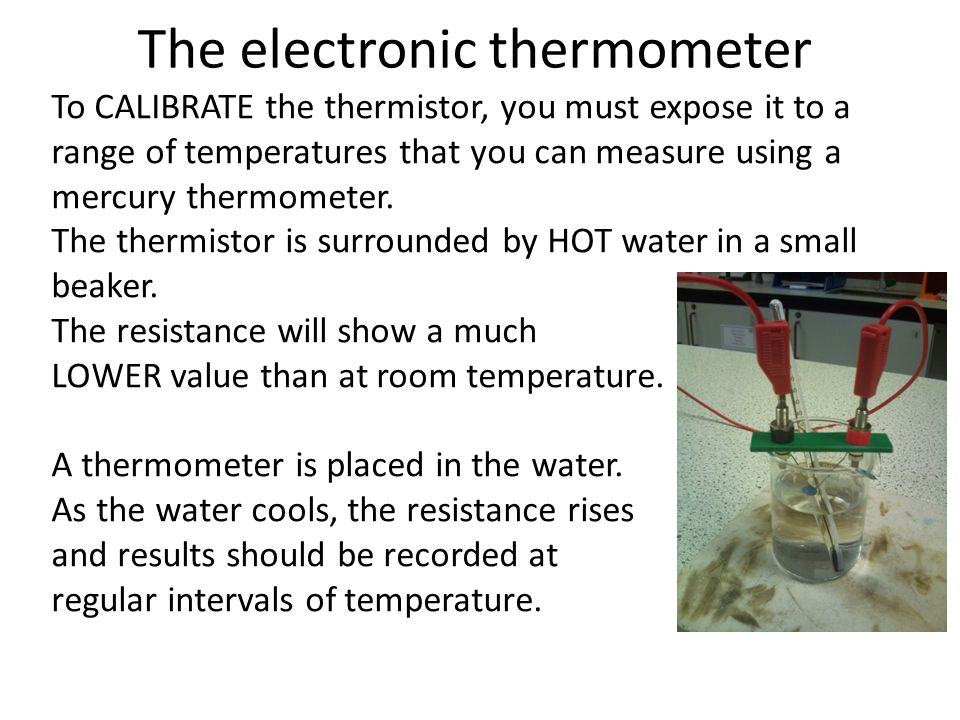 The electronic thermometer

To CALIBRATE the thermistor, you must expose it to a range of temperatures that you can measure using a mercury thermometer.

The thermistor is surrounded by HOT water in a small beaker.

The resistance will show a much LOWER value than at room temperature.

A thermometer is placed in the water.

As the water cools, the resistance rises and results should be recorded at regular intervals of temperature.